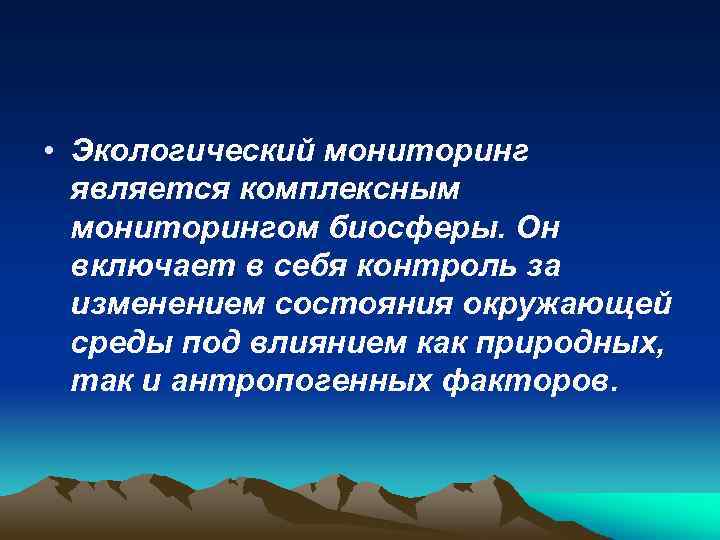 • Экологический мониторинг является комплексным мониторингом биосферы. Он включает в себя контроль за изменением состояния окружающей среды под влиянием как природных, так и антропогенных факторов.